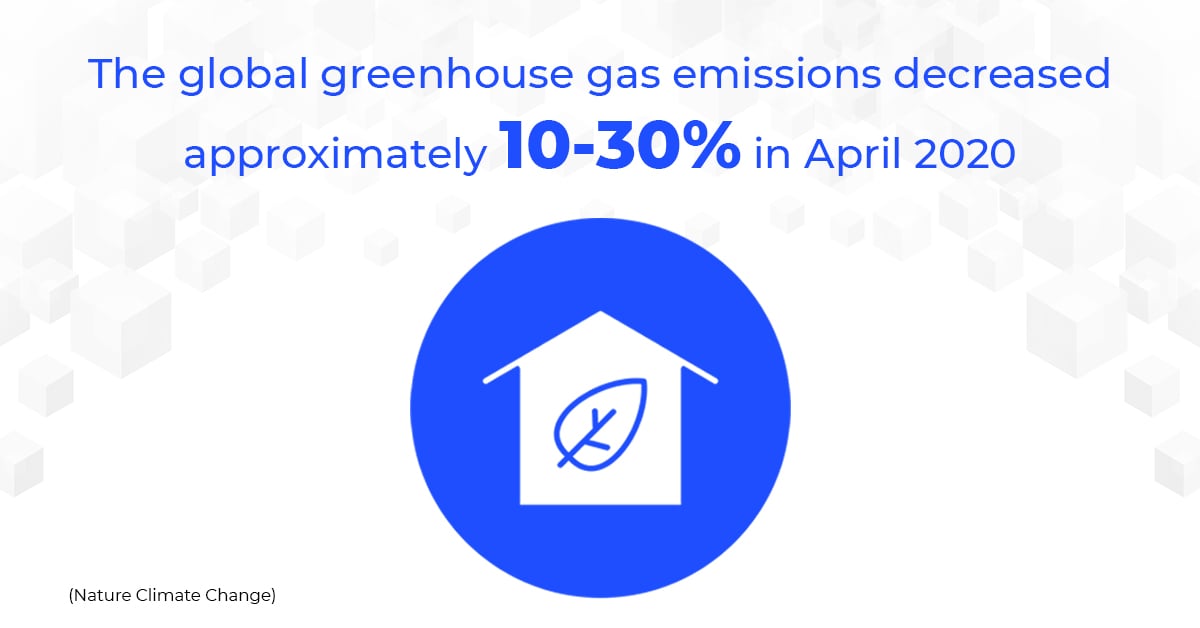 The global greenhouse gas emissions decreased approximately 10-30% in April 2020

(Nature Climate Change)